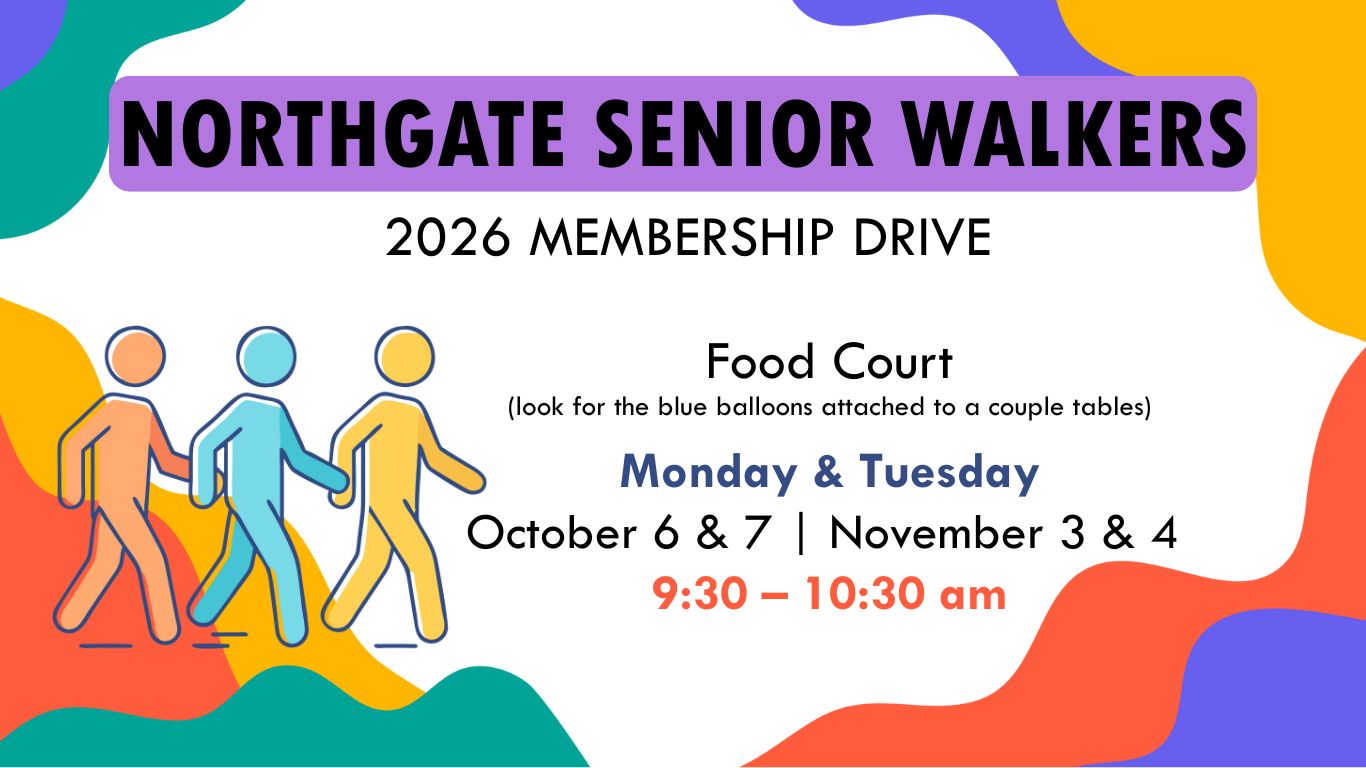 NORTHGATE SENIOR WALKERS

2026 MEMBERSHIP DRIVE

Food Court
(look for the blue balloons attached to a couple tables)

Monday & Tuesday
October 6 & 7 | November 3 & 4
9:30 – 10:30 am